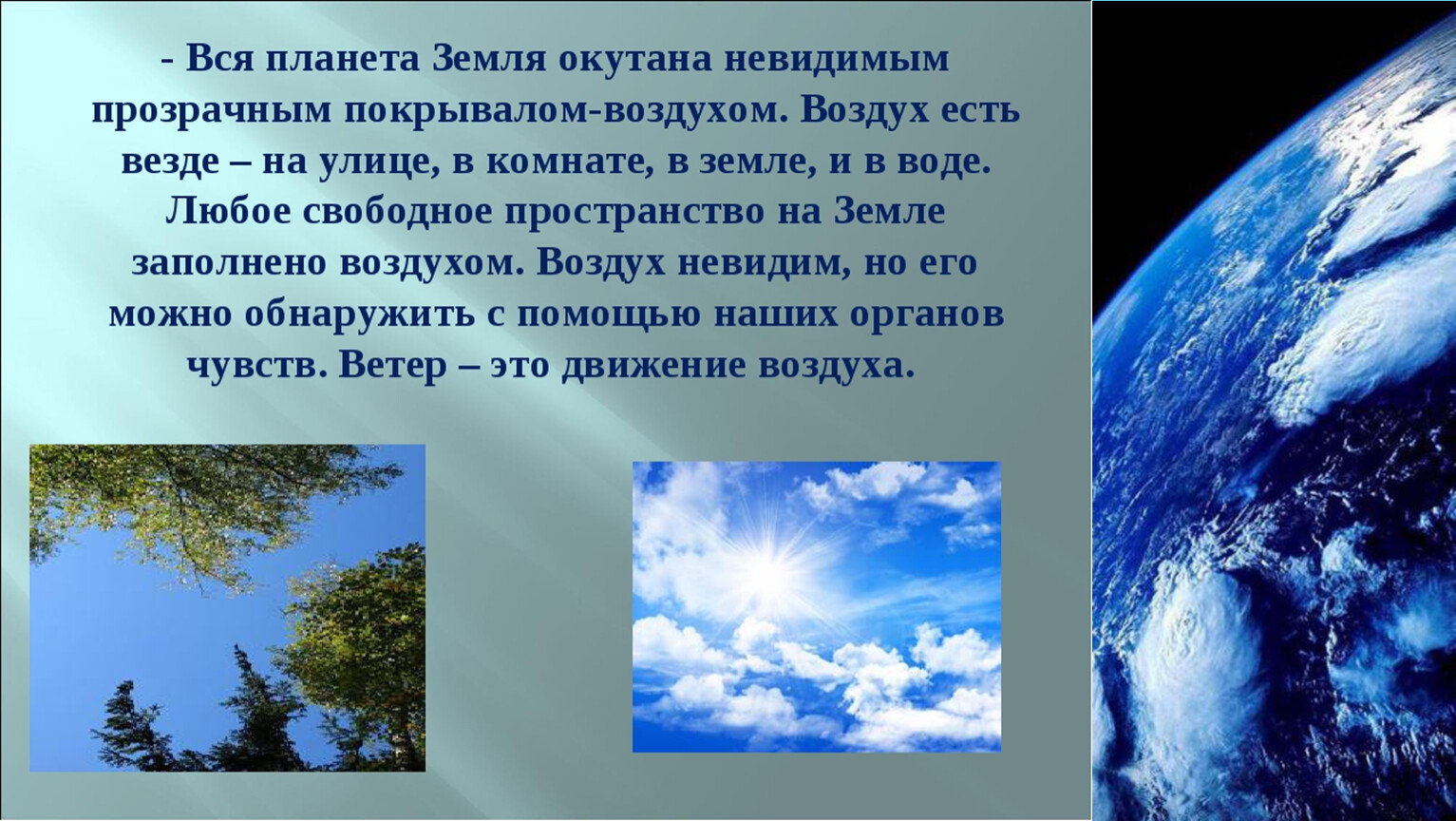 - Вся планета Земля окутана невидимым прозрачным покрывалом-воздухом. Воздух есть везде – на улице, в комнате, в земле, и в воде. Любое свободное пространство на Земле заполнено воздухом. Воздух невидим, но его можно обнаружить с помощью наших органов чувств. Ветер – это движение воздуха.